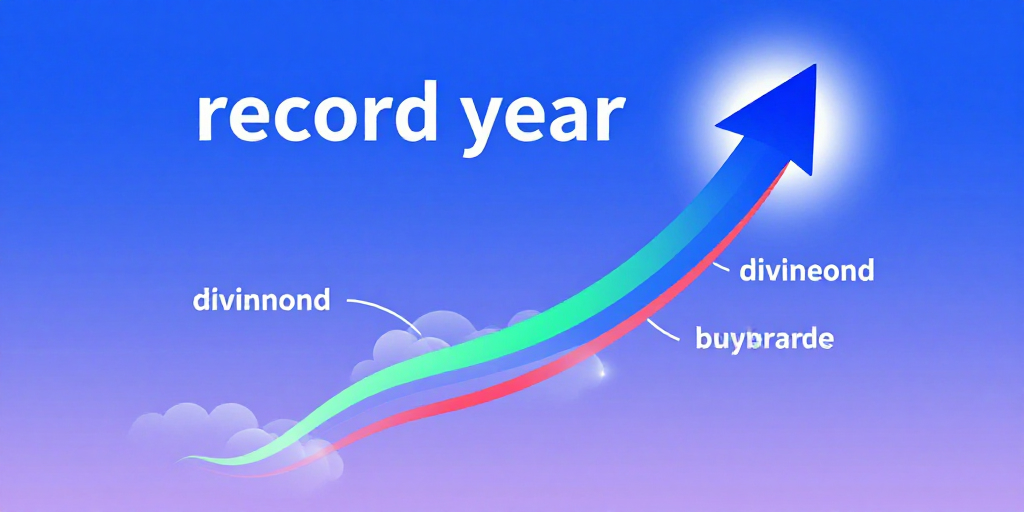 record year

divinnond

divineond

buybrarde